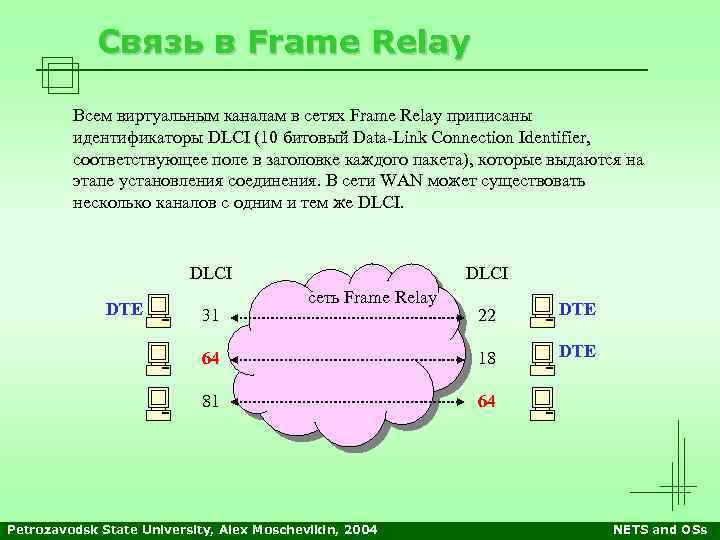 Связь в Frame Relay

Всем виртуальным каналам в сетях Frame Relay приписаны идентификаторы DLCI (10 битовый Data-Link Connection Identifier, соответствующее поле в заголовке каждого пакета), которые выдаются на этапе установления соединения. В сети WAN может существовать несколько каналов с одним и тем же DLCI.

DLCI
DLCI
сеть Frame Relay
DTE
31
22
DTE
64
18
DTE
81
64

Petrozavodsk State University, Alex Moschevikin, 2004
NETS and OSs